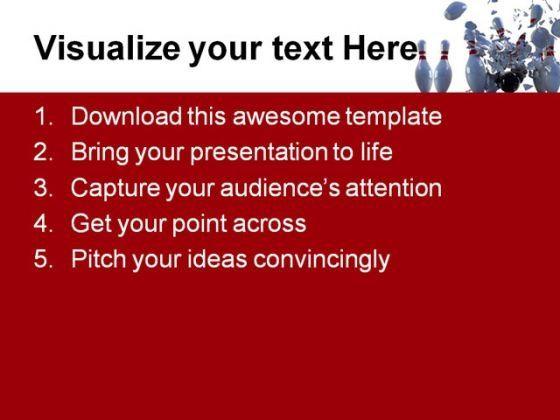 Visualize your text Here

1. Download this awesome template
2. Bring your presentation to life
3. Capture your audience's attention
4. Get your point across
5. Pitch your ideas convincingly